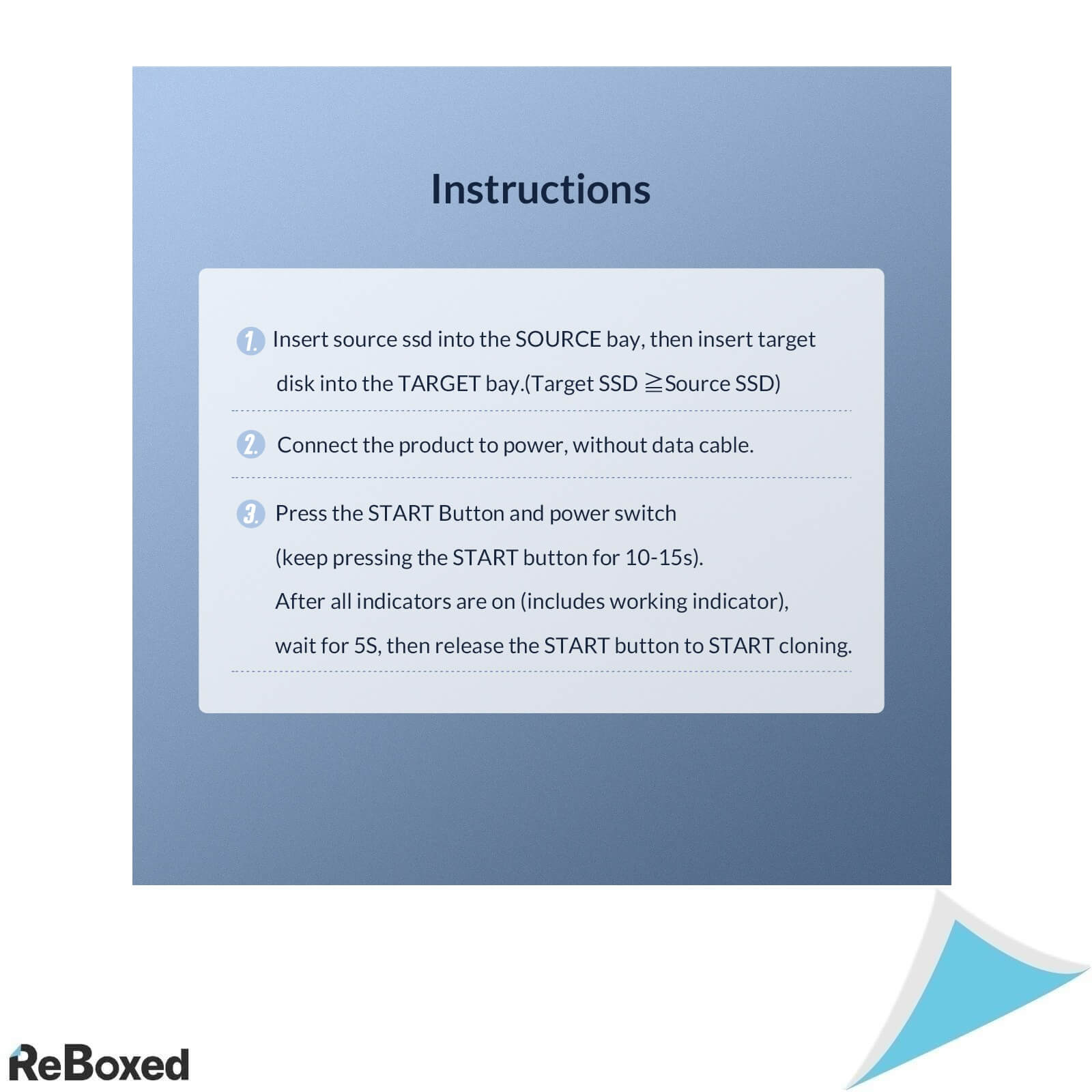 Instructions

1. Insert source ssd into the SOURCE bay, then insert target disk into the TARGET bay.(Target SSD ≧Source SSD)

2. Connect the product to power, without data cable.

3. Press the START Button and power switch (keep pressing the START button for 10-15s).
After all indicators are on (includes working indicator), wait for 5S, then release the START button to START cloning.

ReBoxed